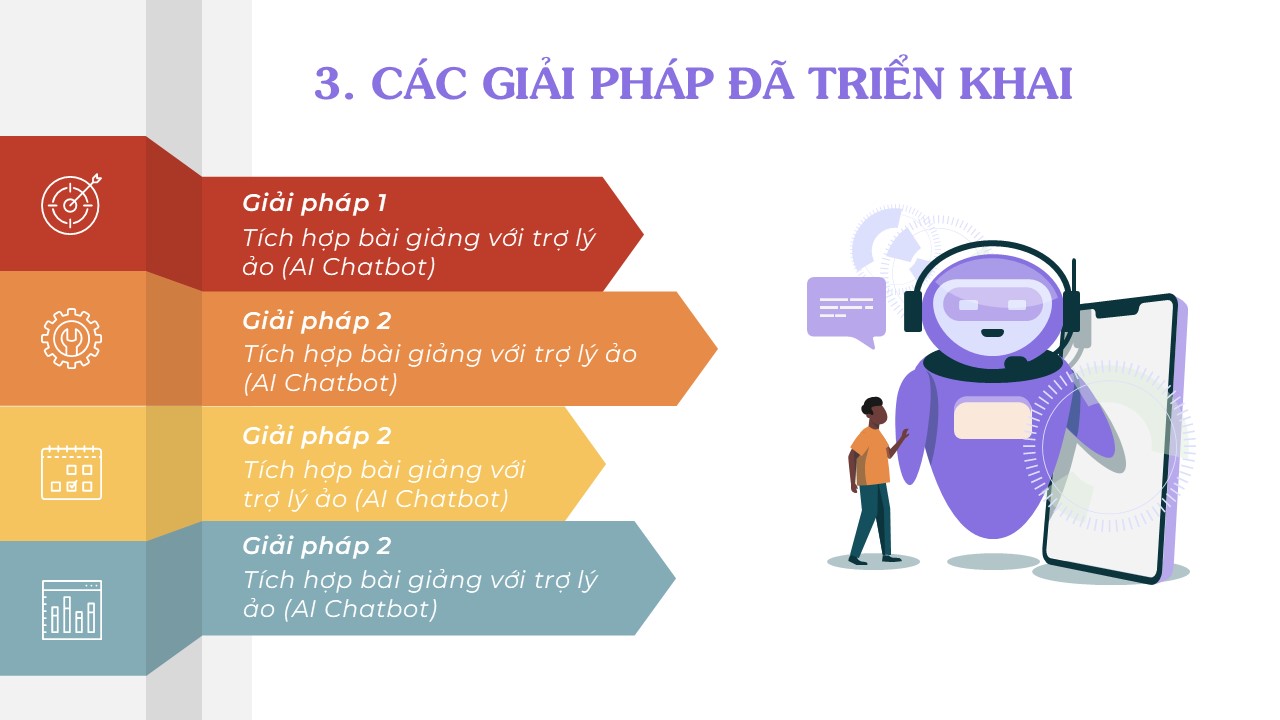 3. CÁC GIẢI PHÁP ĐÃ TRIỂN KHAI

Giải pháp 1
Tích hợp bài giảng với trợ lý ảo (AI Chatbot)

Giải pháp 2
Tích hợp bài giảng với trợ lý ảo (AI Chatbot)

Giải pháp 2
Tích hợp bài giảng với trợ lý ảo (AI Chatbot)

Giải pháp 2
Tích hợp bài giảng với trợ lý ảo (AI Chatbot)